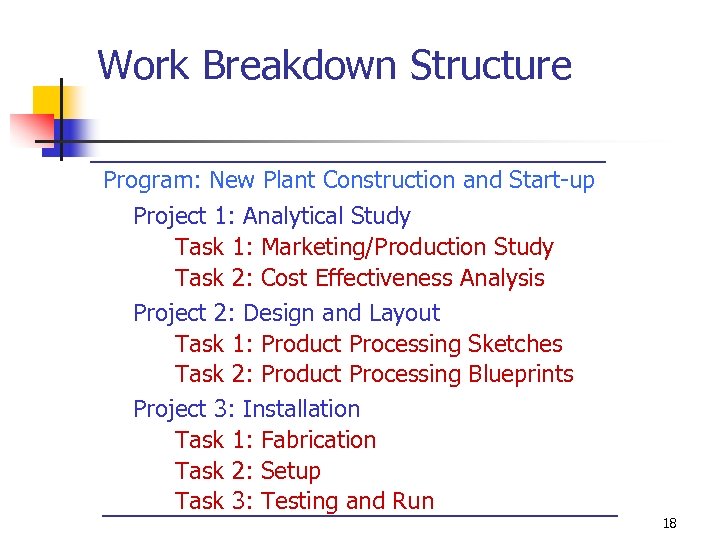 Work Breakdown Structure

Program: New Plant Construction and Start-up

Project 1: Analytical Study

Task 1: Marketing/Production Study

Task 2: Cost Effectiveness Analysis

Project 2: Design and Layout

Task 1: Product Processing Sketches

Task 2: Product Processing Blueprints

Project 3: Installation

Task 1: Fabrication

Task 2: Setup

Task 3: Testing and Run

18